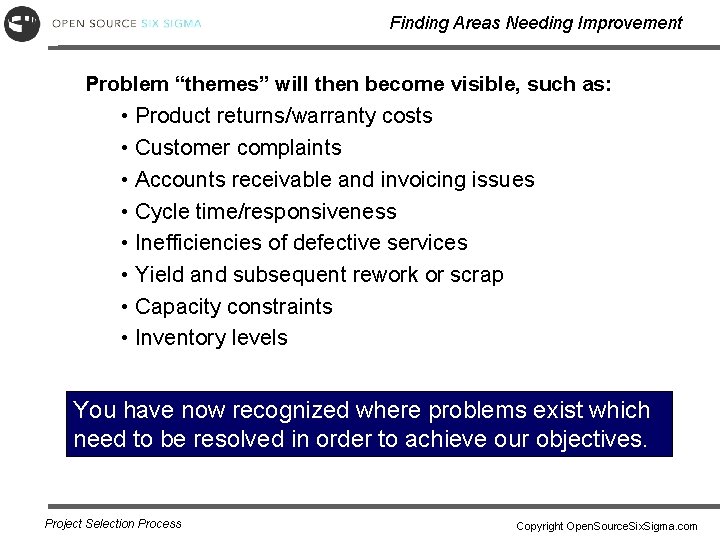 OPEN SOURCE SIX SIGMA

Finding Areas Needing Improvement

Problem “themes” will then become visible, such as:

• Product returns/warranty costs
• Customer complaints
• Accounts receivable and invoicing issues
• Cycle time/responsiveness
• Inefficiencies of defective services
• Yield and subsequent rework or scrap
• Capacity constraints
• Inventory levels

You have now recognized where problems exist which need to be resolved in order to achieve our objectives.

Project Selection Process

Copyright OpenSourceSixSigma.com